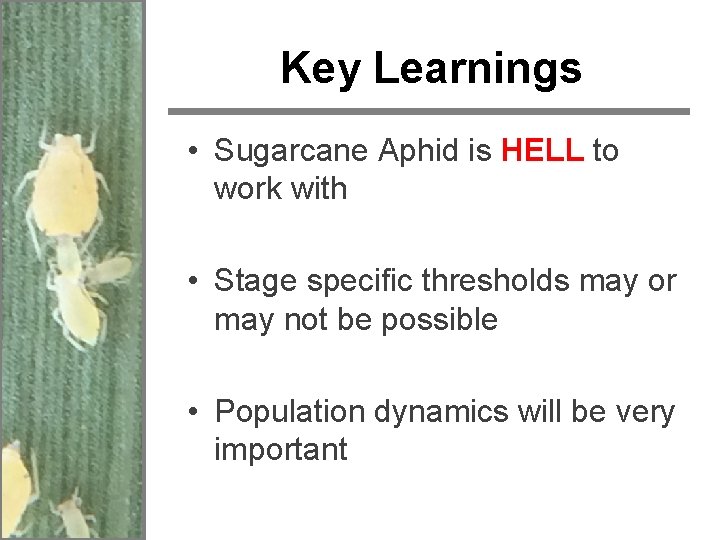 Key Learnings

• Sugarcane Aphid is HELL to work with

• Stage specific thresholds may or may not be possible

• Population dynamics will be very important